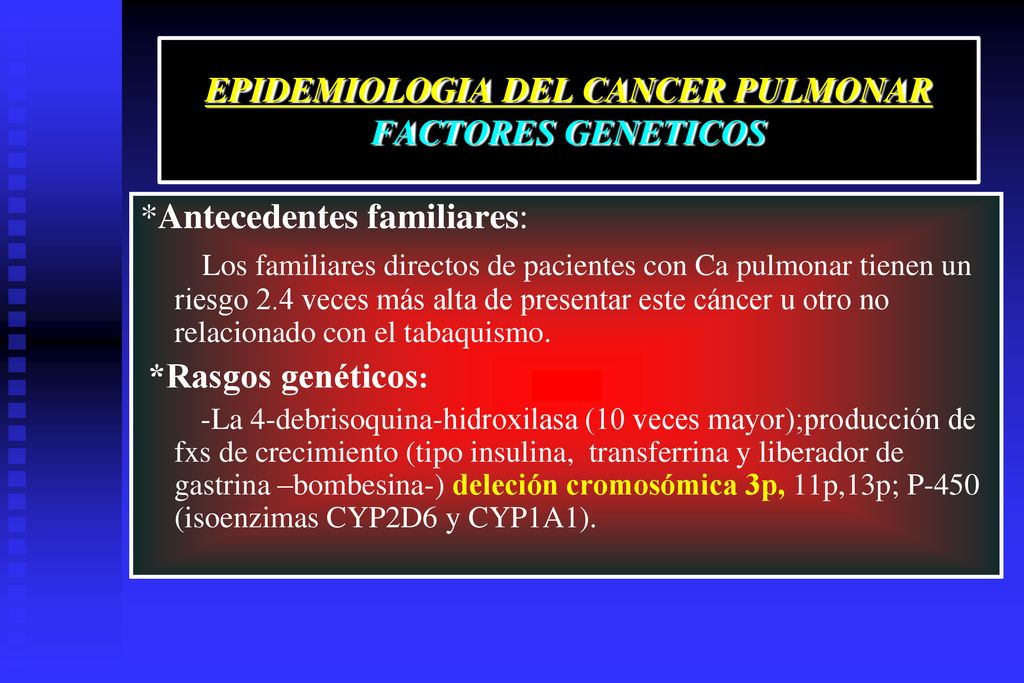 EPIDEMIOLOGIA DEL CANCER PULMONAR
FACTORES GENETICOS

*Antecedentes familiares:

Los familiares directos de pacientes con Ca pulmonar tienen un riesgo 2.4 veces más alta de presentar este cáncer u otro no relacionado con el tabaquismo.

*Rasgos genéticos:

-La 4-debrisoquina-hidroxilasa (10 veces mayor);producción de fxs de crecimiento (tipo insulina, transferrina y liberador de gastrina –bombesina-) deleción cromosómica 3p, 11p,13p; P-450 (isoenzimas CYP2D6 y CYP1A1).